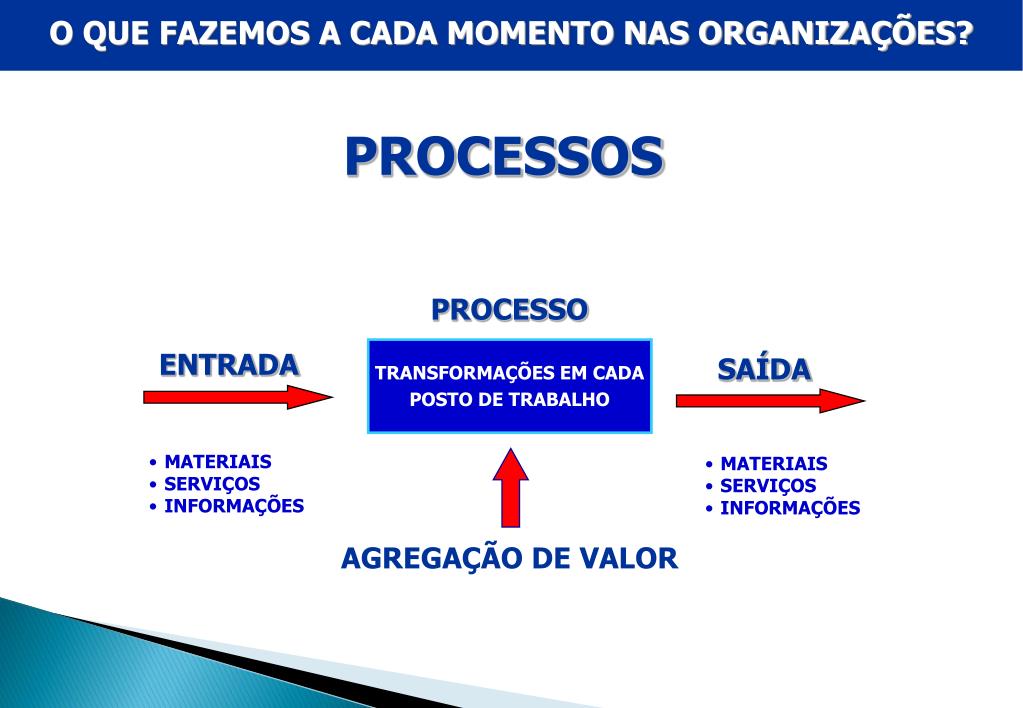 O QUE FAZEMOS A CADA MOMENTO NAS ORGANIZAÇÕES?

PROCESSOS

PROCESSO

ENTRADA

TRANSFORMAÇÕES EM CADA POSTO DE TRABALHO

SAÍDA

• MATERIAIS
• SERVIÇOS
• INFORMAÇÕES

• MATERIAIS
• SERVIÇOS
• INFORMAÇÕES

AGREGAÇÃO DE VALOR